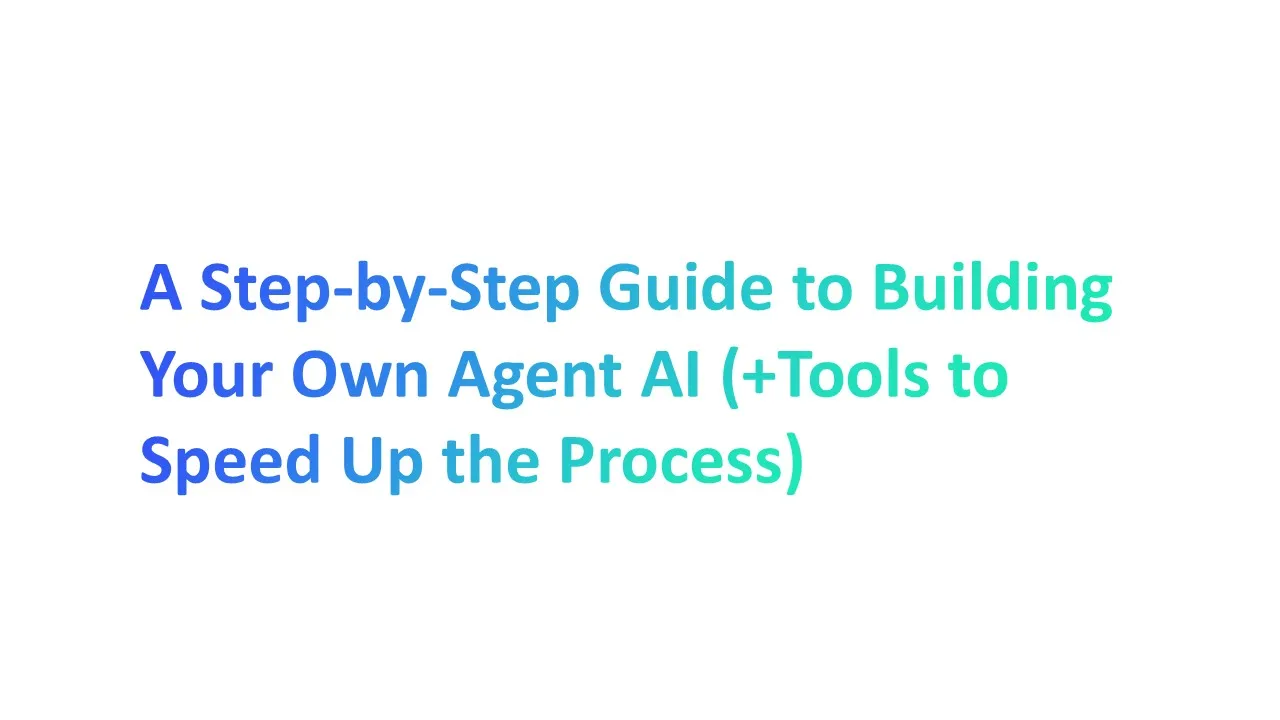 A Step-by-Step Guide to Building Your Own Agent AI (+Tools to Speed Up the Process)